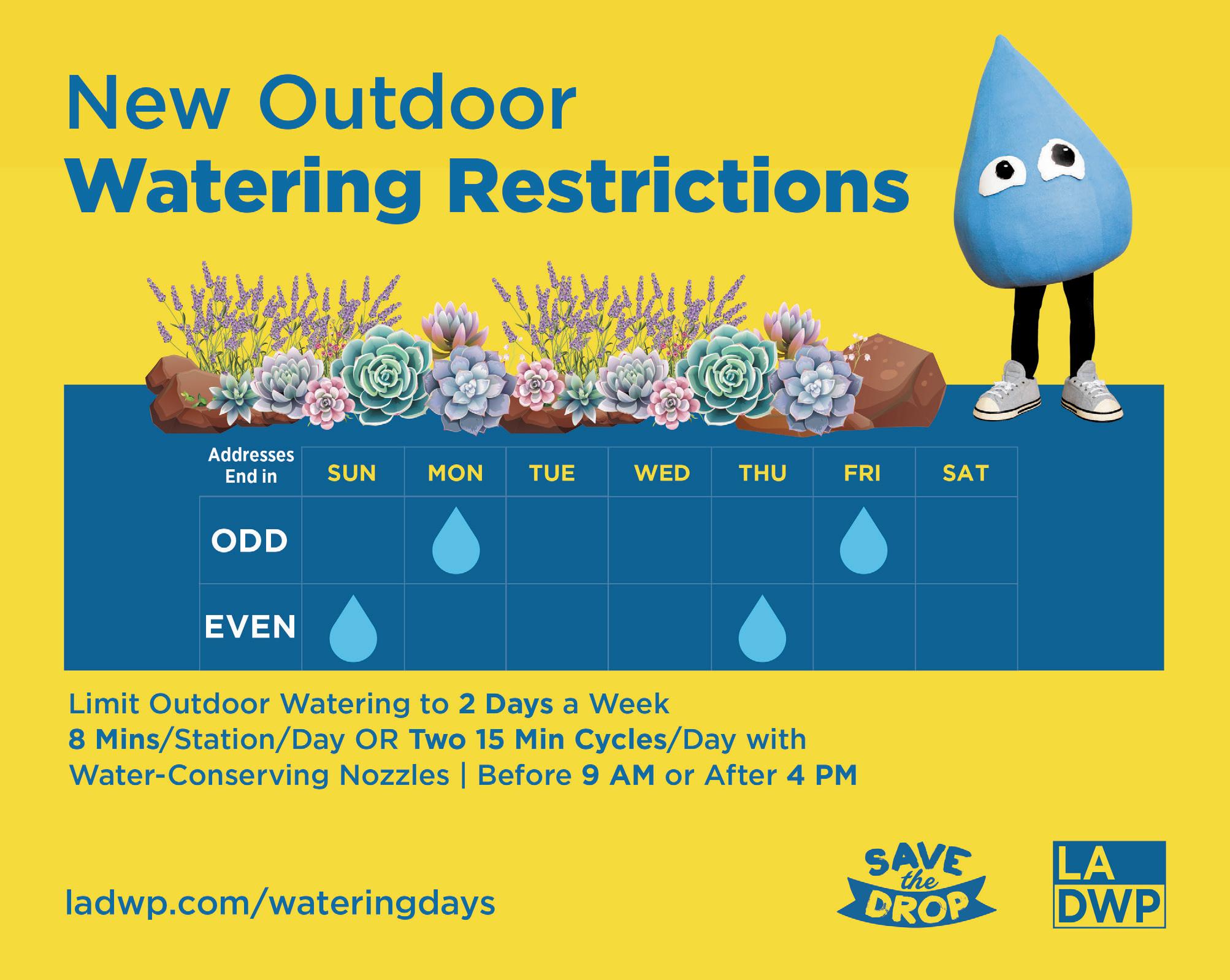 New Outdoor
Watering Restrictions

| Addresses End in | SUN | MON | TUE | WED | THU | FRI | SAT |
|---|---|---|---|---|---|---|---|
| ODD | | | | | | | |
| EVEN | | | | | | | |

Limit Outdoor Watering to 2 Days a Week
8 Mins/Station/Day OR Two 15 Min Cycles/Day with Water-Conserving Nozzles | Before 9 AM or After 4 PM

ladwp.com/wateringdays

SAVE the DROP

LA DWP